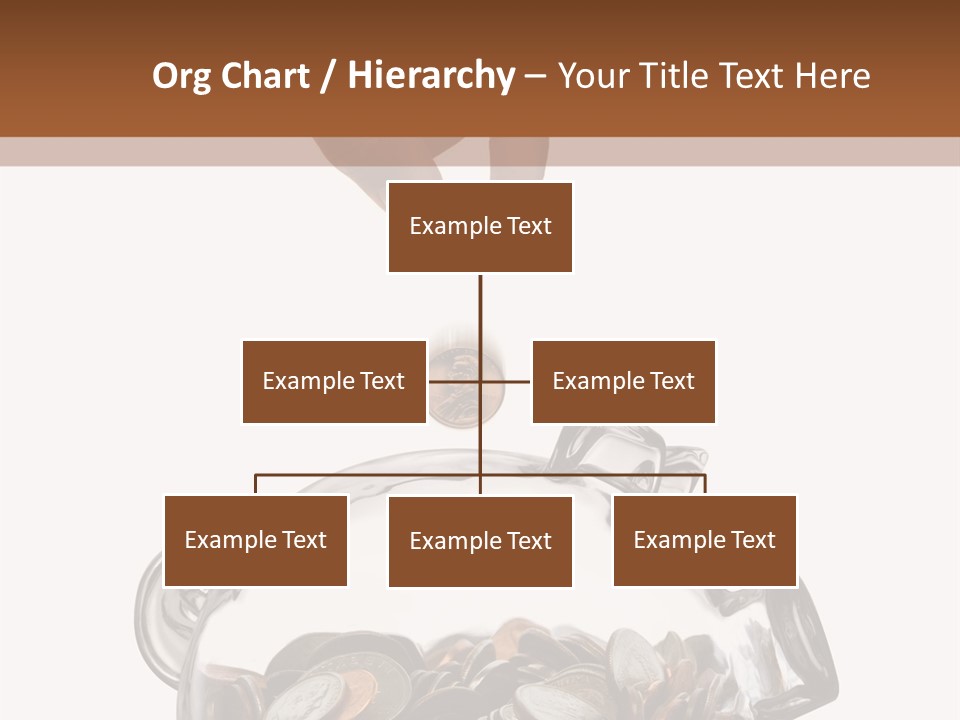 Org Chart / Hierarchy – Your Title Text Here

Example Text

Example Text

Example Text

Example Text

Example Text

Example Text